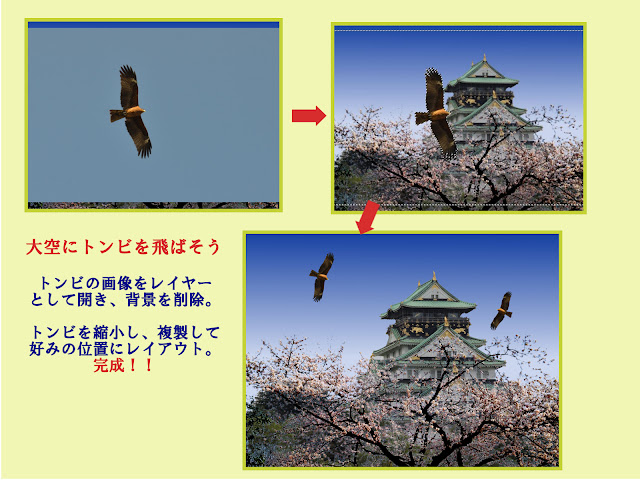 大空にトンビを飛ばそう

トンビの画像をレイヤーとして開き、背景を削除。

トンビを縮小し、複製して好みの位置にレイアウト。
完成！！